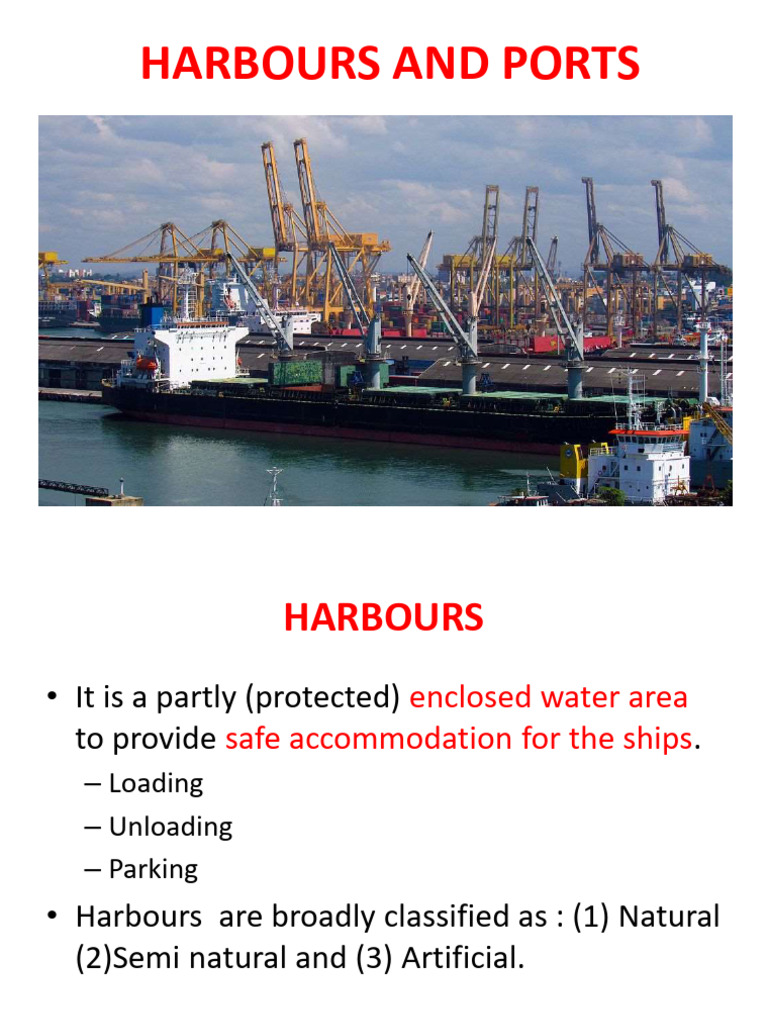 HARBOURS AND PORTS

HARBOURS

• It is a partly (protected) enclosed water area to provide safe accommodation for the ships.
– Loading
– Unloading
– Parking
• Harbours are broadly classified as : (1) Natural (2)Semi natural and (3) Artificial.